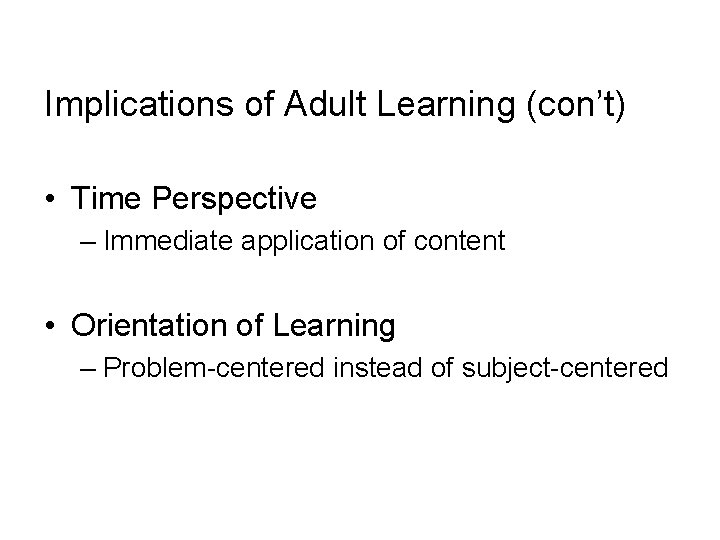 Implications of Adult Learning (con’t)

• Time Perspective
– Immediate application of content

• Orientation of Learning
– Problem-centered instead of subject-centered